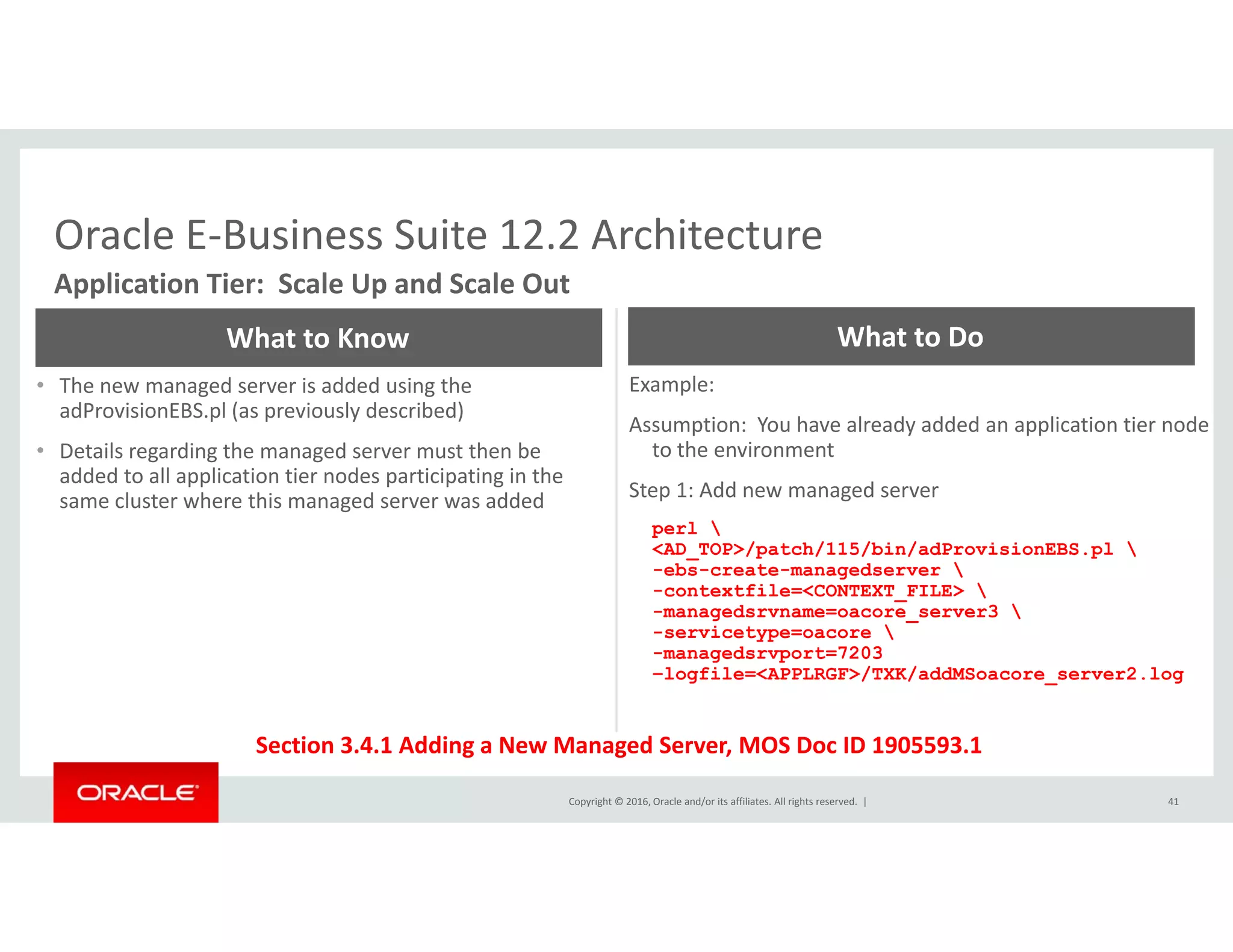 Oracle E-Business Suite 12.2 Architecture

Application Tier: Scale Up and Scale Out

What to Know

• The new managed server is added using the adProvisionEBS.pl (as previously described)

• Details regarding the managed server must then be added to all application tier nodes participating in the same cluster where this managed server was added

What to Do

Example:

Assumption: You have already added an application tier node to the environment

Step 1: Add new managed server

perl \
<AD_TOP>/patch/115/bin/adProvisionEBS.pl \
-ebs-create-managedserver \
-contextfile=<CONTEXT_FILE> \
-managedsrvname=oacore_server3 \
-servicetype=oacore \
-managedsrvport=7203
-logfile=<APPLRGF>/TXK/addMSoacore_server2.log

Section 3.4.1 Adding a New Managed Server, MOS Doc ID 1905593.1

ORACLE

Copyright © 2016, Oracle and/or its affiliates. All rights reserved. |

41